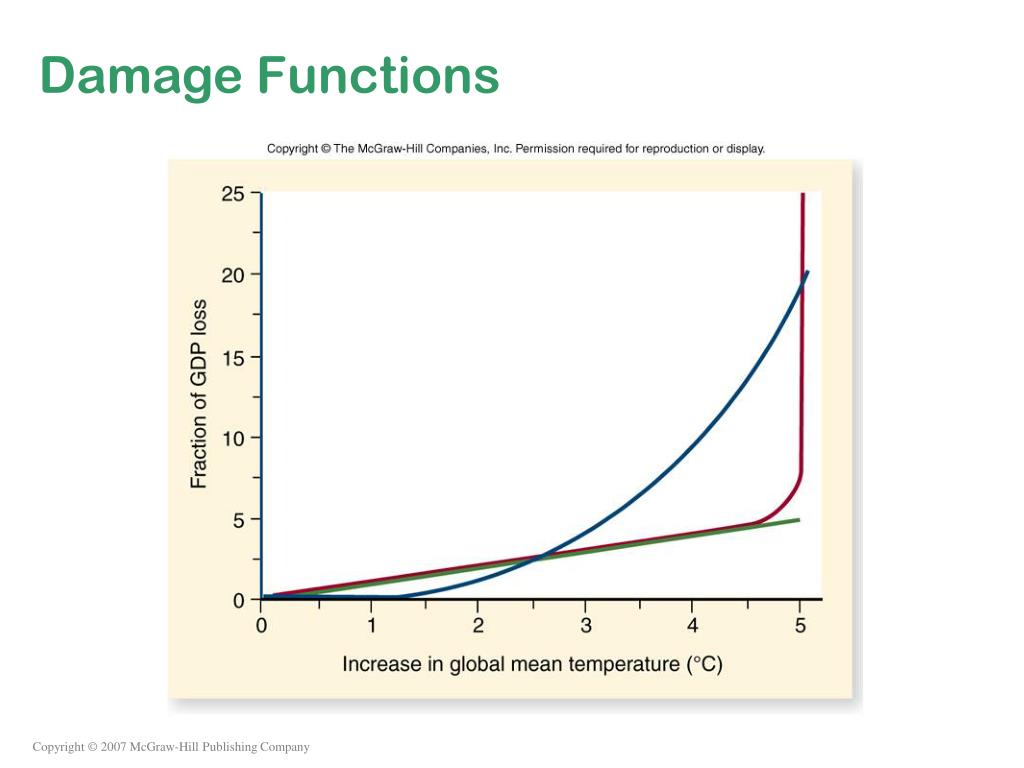 Damage Functions

Copyright © The McGraw-Hill Companies, Inc. Permission required for reproduction or display.

25
20
15
10
5
0

Fraction of GDP loss

0 1 2 3 4 5

Increase in global mean temperature (°C)

Copyright © 2007 McGraw-Hill Publishing Company